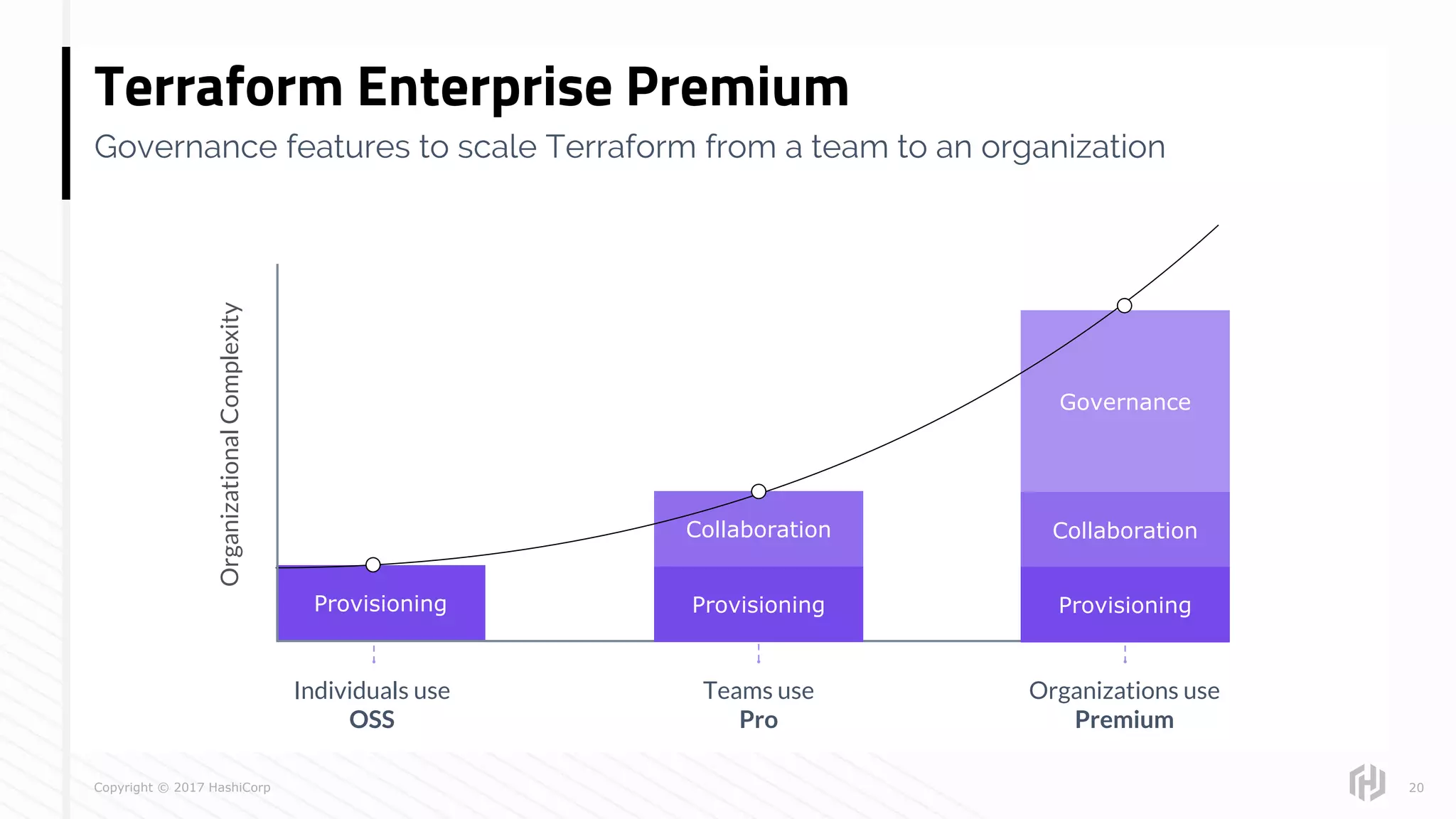 Terraform Enterprise Premium

Governance features to scale Terraform from a team to an organization

Organizational Complexity

Provisioning

Collaboration

Provisioning

Governance

Collaboration

Provisioning

Individuals use
OSS

Teams use
Pro

Organizations use
Premium

Copyright © 2017 HashiCorp

20